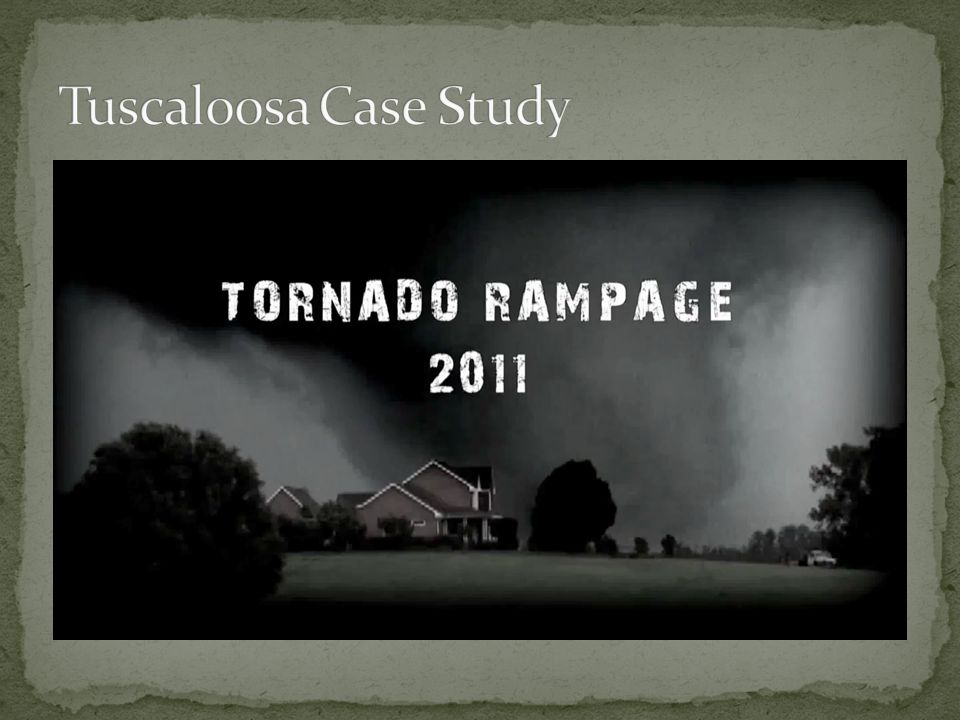 Tuscaloosa Case Study

TORNADO RAMPAGE
2011